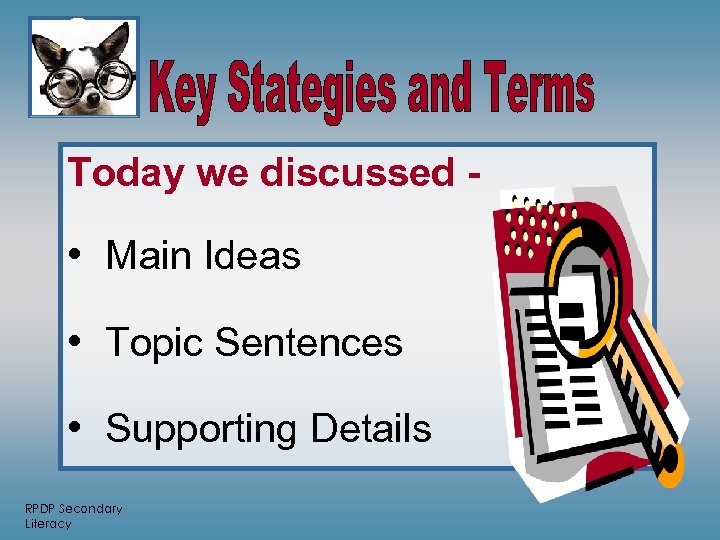 Key Stategies and Terms

Today we discussed -

• Main Ideas

• Topic Sentences

• Supporting Details

RPDP Secondary Literacy